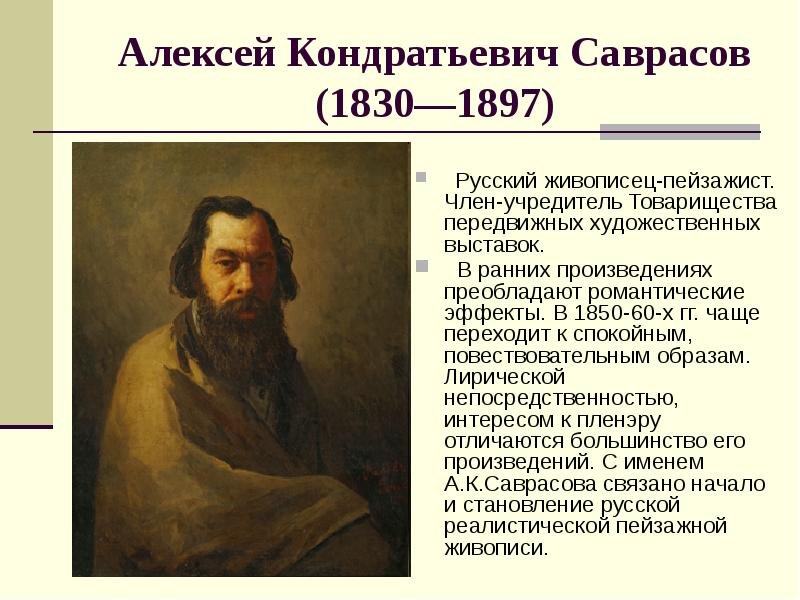 Алексей Кондратьевич Саврасов
(1830—1897)

Русский живописец-пейзажист. Член-учредитель Товарищества передвижных художественных выставок.

В ранних произведениях преобладают романтические эффекты. В 1850-60-х гг. чаще переходит к спокойным, повествовательным образам. Лирической непосредственностью, интересом к пленэру отличаются большинство его произведений. С именем А.К.Саврасова связано начало и становление русской реалистической пейзажной живописи.